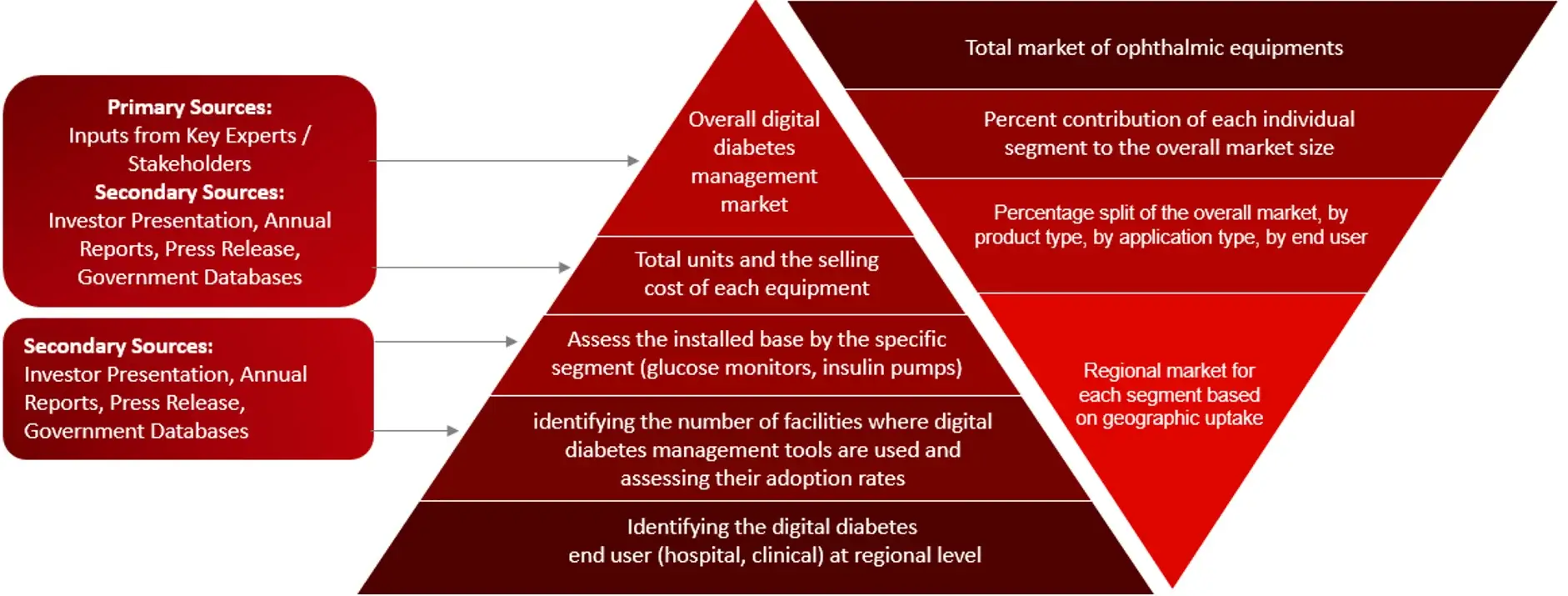 Primary Sources:
Inputs from Key Experts / Stakeholders
Secondary Sources:
Investor Presentation, Annual Reports, Press Release, Government Databases

Secondary Sources:
Investor Presentation, Annual Reports, Press Release, Government Databases

Overall digital diabetes management market

Total units and the selling cost of each equipment

Assess the installed base by the specific segment (glucose monitors, insulin pumps)

identifying the number of facilities where digital diabetes management tools are used and assessing their adoption rates

Identifying the digital diabetes end user (hospital, clinical) at regional level

Total market of ophthalmic equipments

Percent contribution of each individual segment to the overall market size

Percentage split of the overall market, by product type, by application type, by end user

Regional market for each segment based on geographic uptake